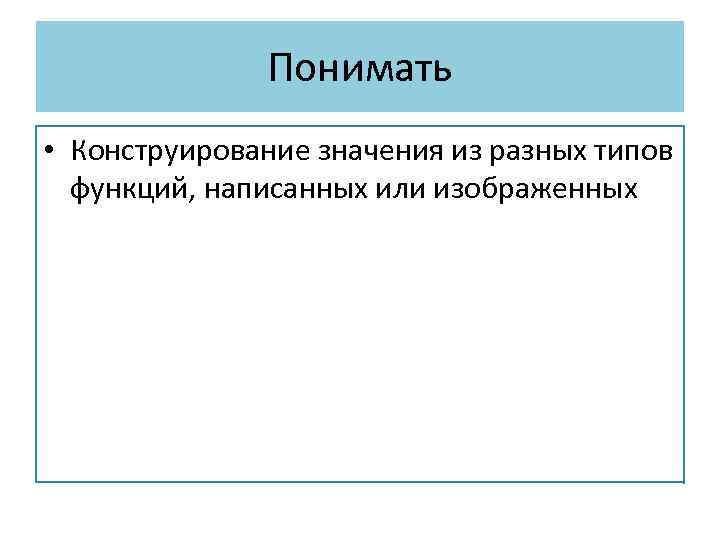 Понимать

• Конструирование значения из разных типов функций, написанных или изображенных